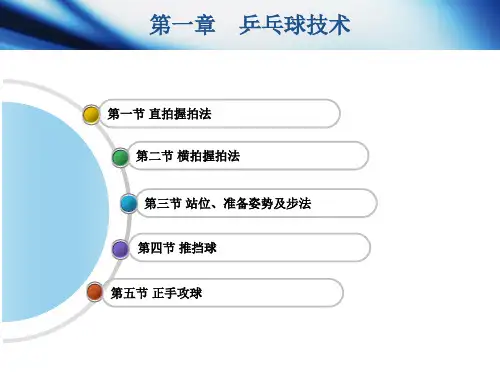 第一章　乒乓球技术

第一节 直拍握拍法

第二节 横拍握拍法

第三节 站位、准备姿势及步法

第四节 推挡球

第五节 正手攻球